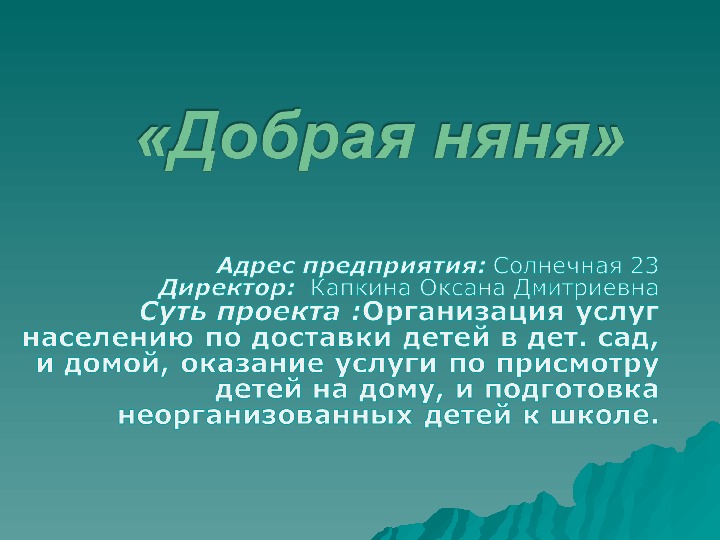 «Добрая няня»

Адрес предприятия: Солнечная 23
Директор: Капкина Оксана Дмитриевна
Суть проекта :Организация услуг населению по доставки детей в дет. сад, и домой, оказание услуги по присмотру детей на дому, и подготовка неорганизованных детей к школе.